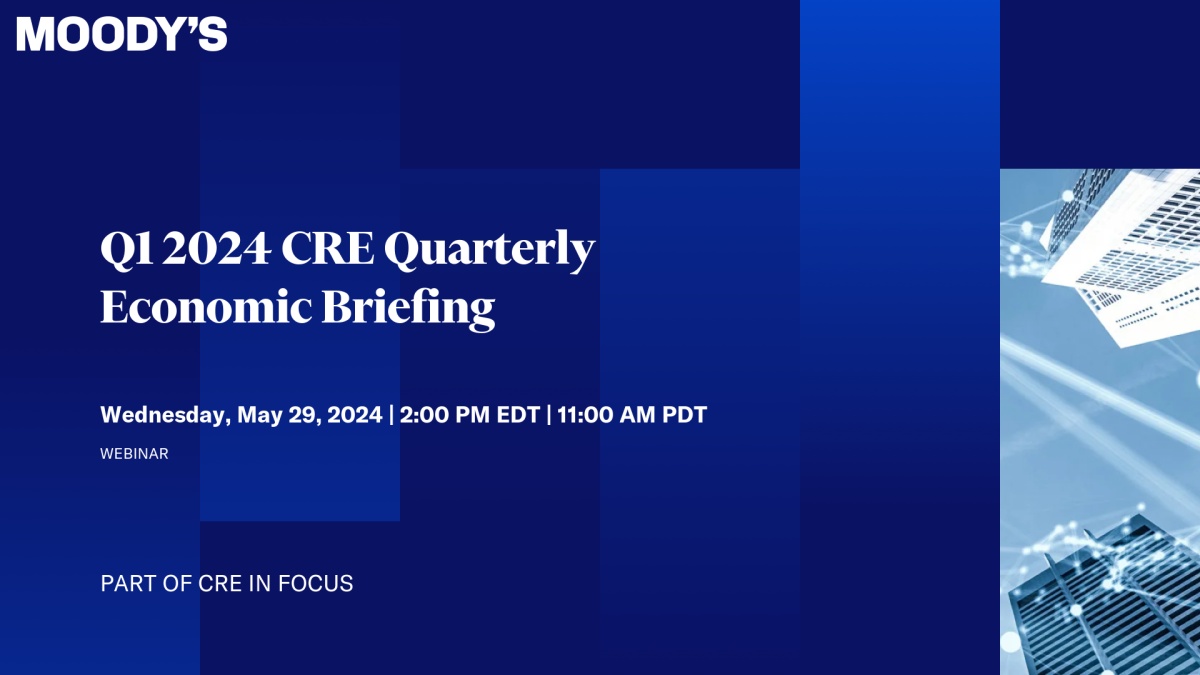 MOODY'S

Q1 2024 CRE Quarterly Economic Briefing

Wednesday, May 29, 2024 | 2:00 PM EDT | 11:00 AM PDT

WEBINAR

PART OF CRE IN FOCUS